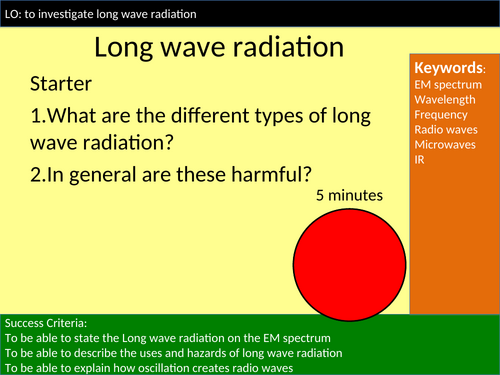 LO: to investigate long wave radiation

Long wave radiation

Starter

1.What are the different types of long wave radiation?

2.In general are these harmful?

5 minutes

Keywords:
EM spectrum
Wavelength
Frequency
Radio waves
Microwaves
IR

Success Criteria:
To be able to state the Long wave radiation on the EM spectrum
To be able to describe the uses and hazards of long wave radiation
To be able to explain how oscillation creates radio waves